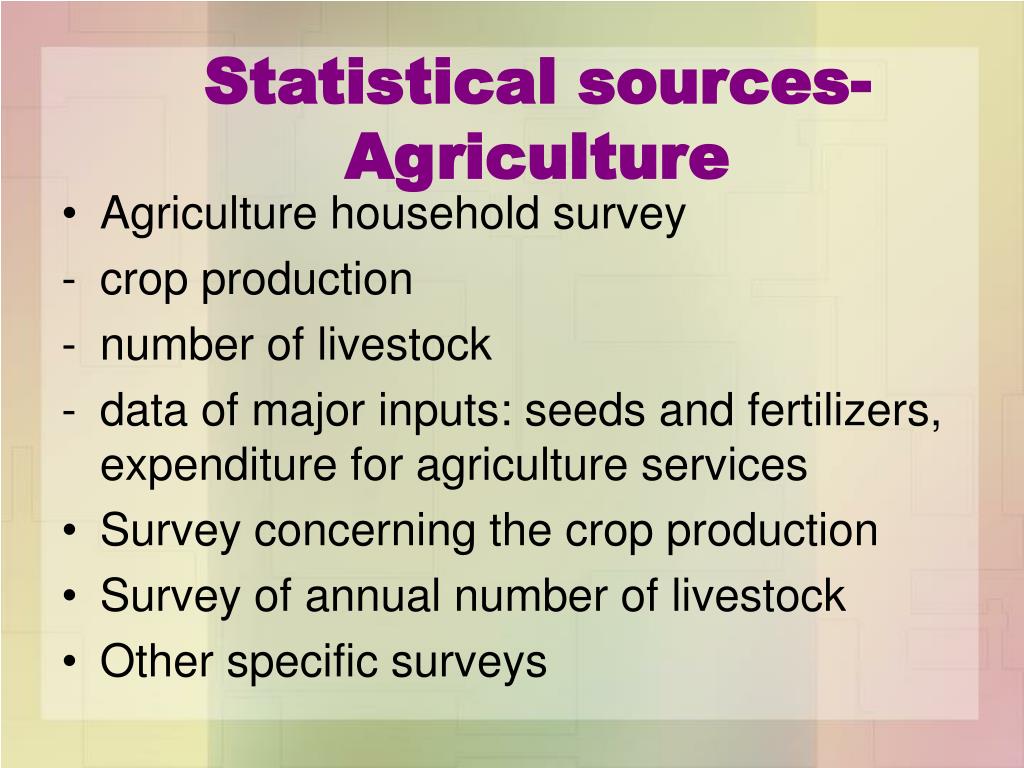 Statistical sources-Agriculture

• Agriculture household survey
- crop production
- number of livestock
- data of major inputs: seeds and fertilizers, expenditure for agriculture services
• Survey concerning the crop production
• Survey of annual number of livestock
• Other specific surveys